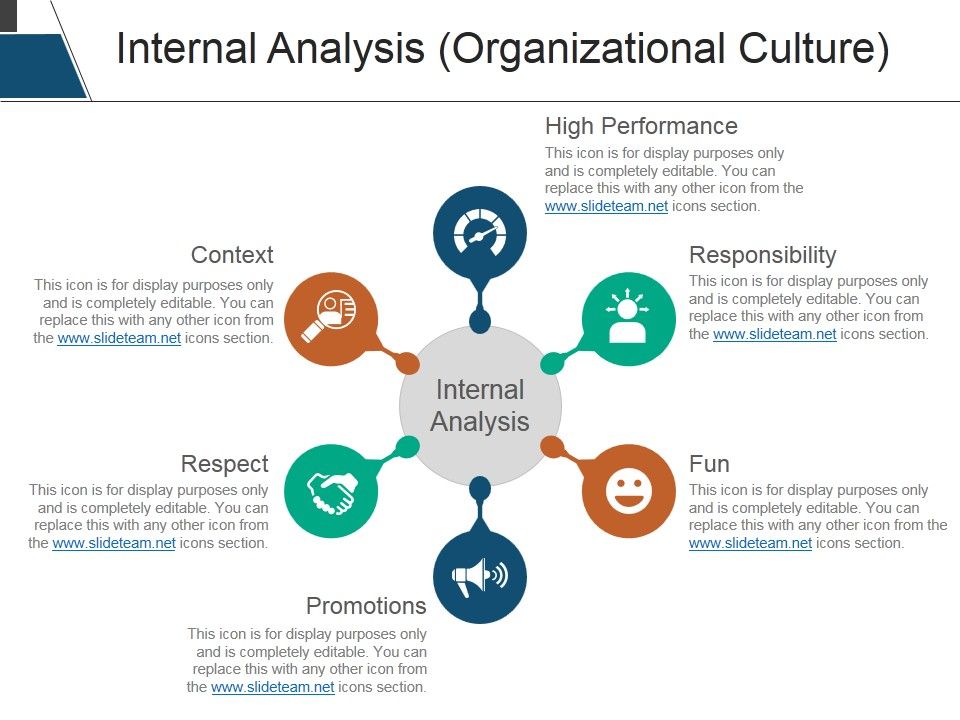 Internal Analysis (Organizational Culture)

High Performance
This icon is for display purposes only and is completely editable. You can replace this with any other icon from the www.slideteam.net icons section.

Context
This icon is for display purposes only and is completely editable. You can replace this with any other icon from the www.slideteam.net icons section.

Responsibility
This icon is for display purposes only and is completely editable. You can replace this with any other icon from the www.slideteam.net icons section.

Internal Analysis

Respect
This icon is for display purposes only and is completely editable. You can replace this with any other icon from the www.slideteam.net icons section.

Fun
This icon is for display purposes only and is completely editable. You can replace this with any other icon from the www.slideteam.net icons section.

Promotions
This icon is for display purposes only and is completely editable. You can replace this with any other icon from the www.slideteam.net icons section.